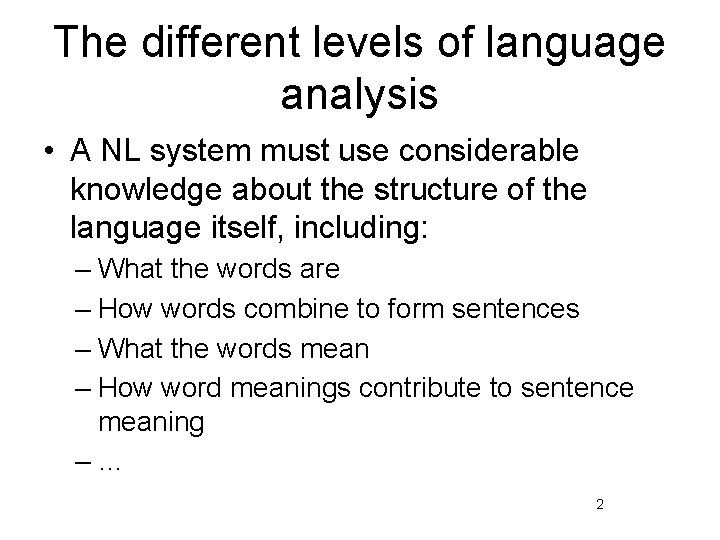 The different levels of language analysis

• A NL system must use considerable knowledge about the structure of the language itself, including:
– What the words are
– How words combine to form sentences
– What the words mean
– How word meanings contribute to sentence meaning
– …

2